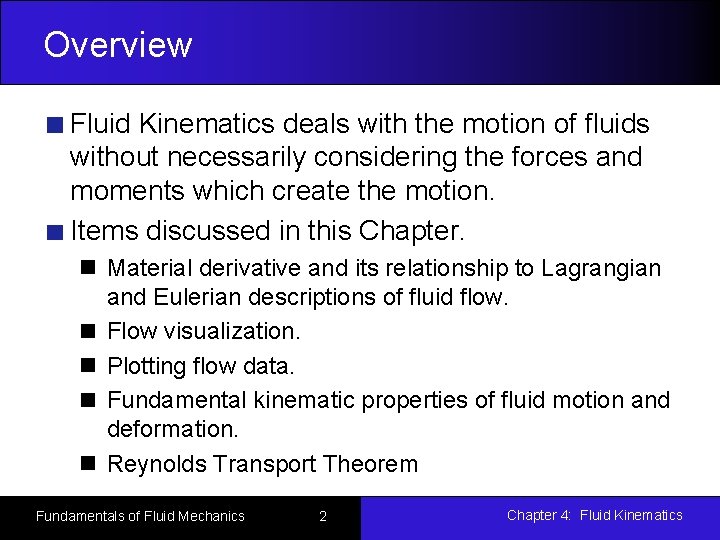 Overview

Fluid Kinematics deals with the motion of fluids without necessarily considering the forces and moments which create the motion.

Items discussed in this Chapter.

Material derivative and its relationship to Lagrangian and Eulerian descriptions of fluid flow.

Flow visualization.

Plotting flow data.

Fundamental kinematic properties of fluid motion and deformation.

Reynolds Transport Theorem

Fundamentals of Fluid Mechanics 2 Chapter 4: Fluid Kinematics